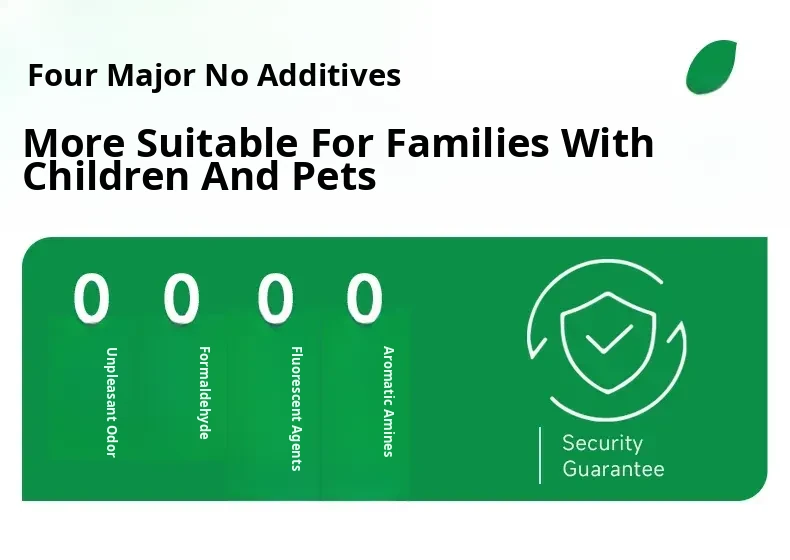 Four Major No Additives

More Suitable For Families With Children And Pets

0 Unpleasant Odor

0 Formaldehyde

0 Fluorescent Agents

0 Aromatic Amines

Security Guarantee